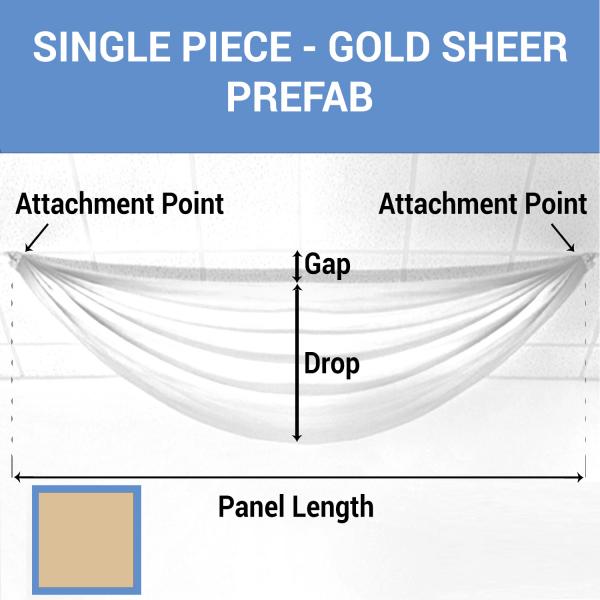 SINGLE PIECE - GOLD SHEER PREFAB

Attachment Point

Attachment Point

Gap

Drop

Panel Length